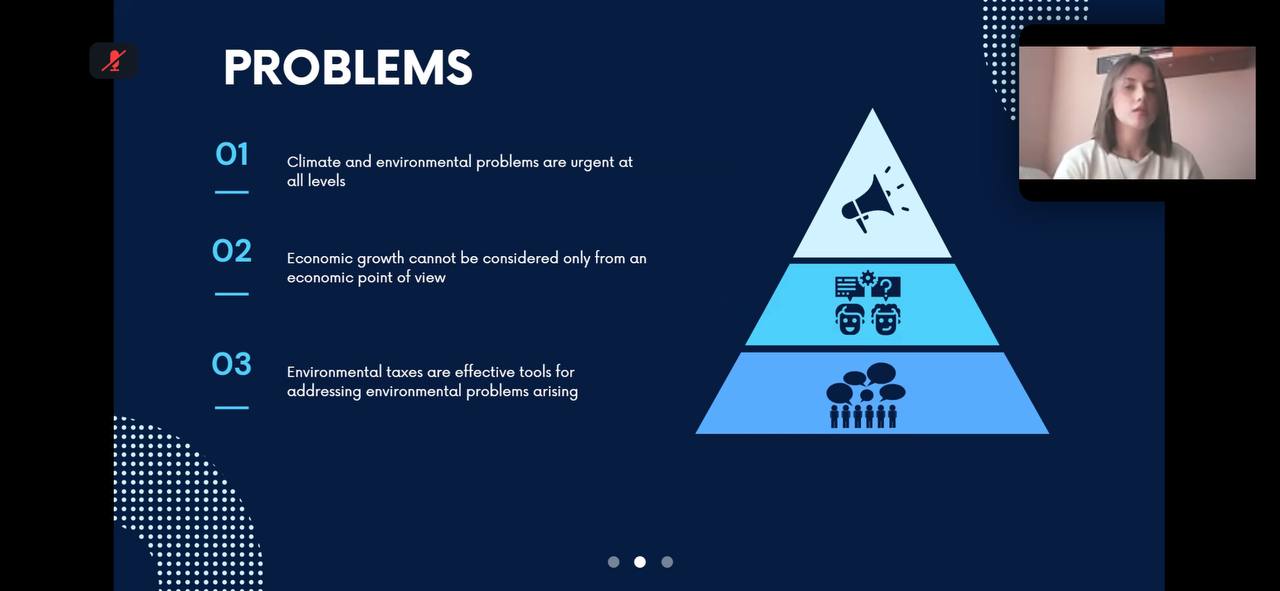 PROBLEMS

01

Climate and environmental problems are urgent at all levels

02

Economic growth cannot be considered only from an economic point of view

03

Environmental taxes are effective tools for addressing environmental problems arising